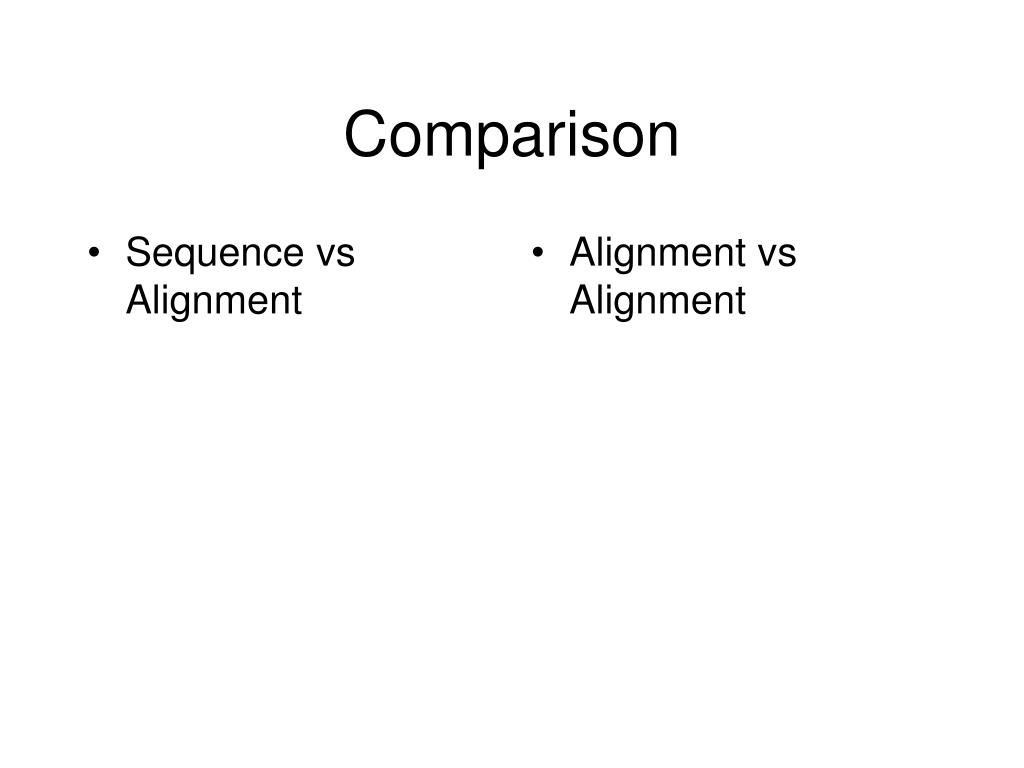 Comparison

• Sequence vs Alignment

• Alignment vs Alignment